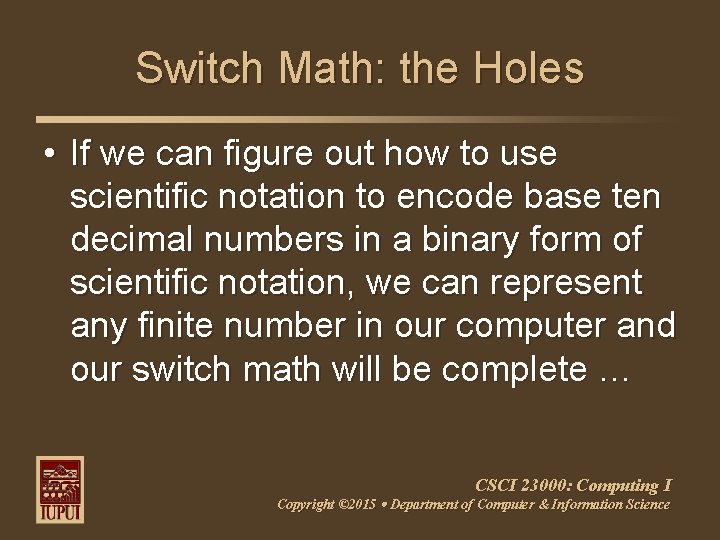 Switch Math: the Holes

• If we can figure out how to use scientific notation to encode base ten decimal numbers in a binary form of scientific notation, we can represent any finite number in our computer and our switch math will be complete …

IUPUI

CSCI 23000: Computing I
Copyright ©2015 • Department of Computer & Information Science